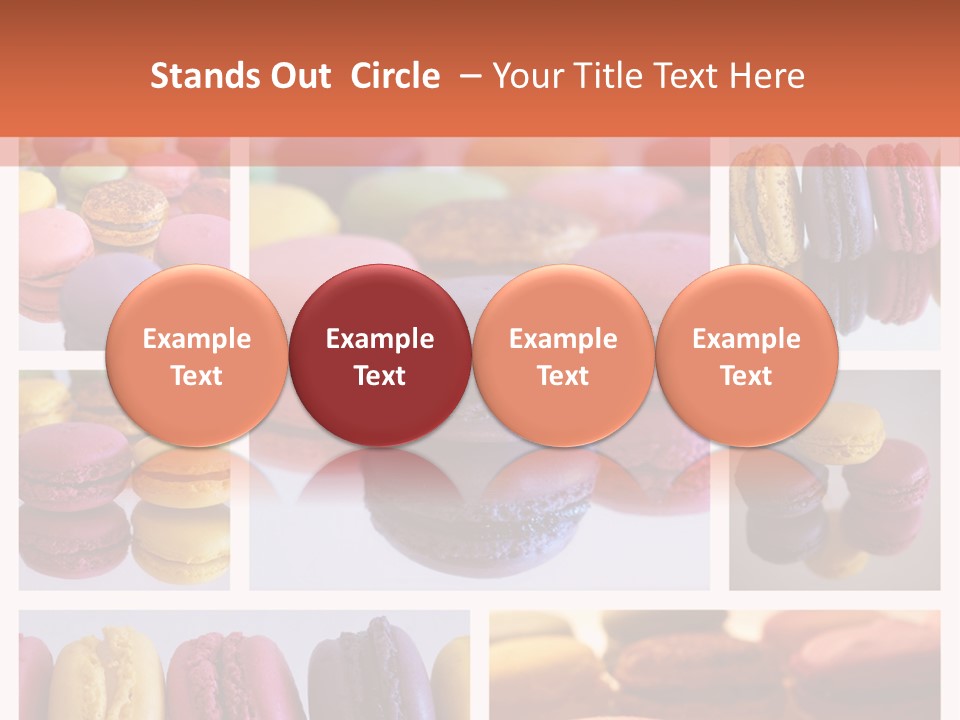 Stands Out Circle – Your Title Text Here

Example Text

Example Text

Example Text

Example Text